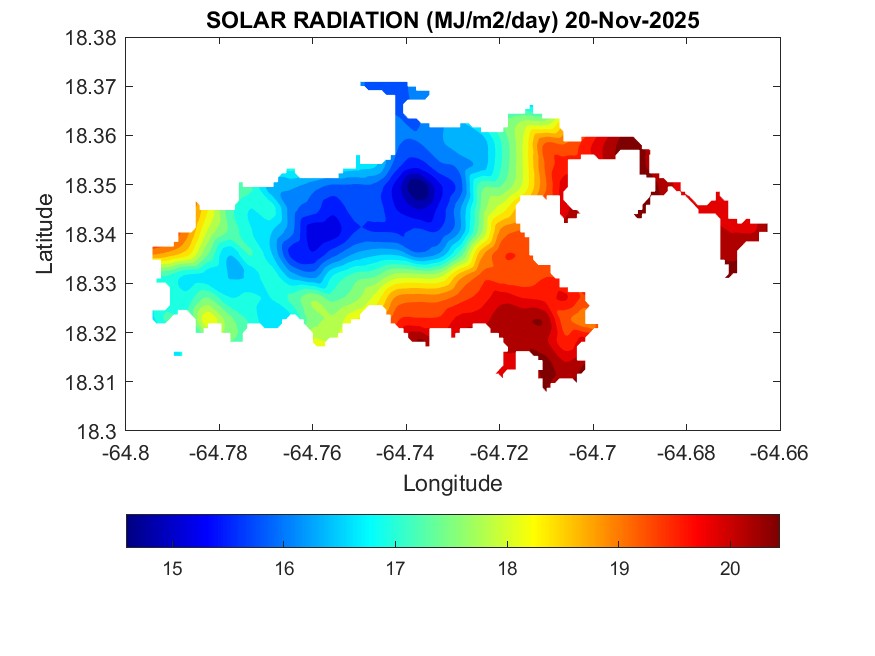 SOLAR RADIATION (MJ/m2/day) 20-Nov-2025

18.38
18.37
18.36
18.35
18.34
18.33
18.32
18.31
18.3

Latitude

-64.8 -64.78 -64.76 -64.74 -64.72 -64.7 -64.68 -64.66

Longitude

15 16 17 18 19 20